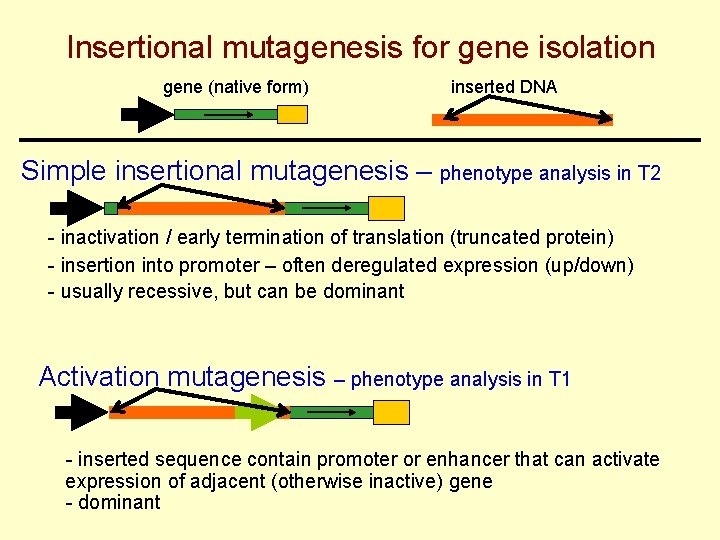 Insertional mutagenesis for gene isolation

gene (native form)

inserted DNA

Simple insertional mutagenesis – phenotype analysis in T2

- inactivation / early termination of translation (truncated protein)
- insertion into promoter – often deregulated expression (up/down)
- usually recessive, but can be dominant

Activation mutagenesis – phenotype analysis in T1

- inserted sequence contain promoter or enhancer that can activate expression of adjacent (otherwise inactive) gene
- dominant